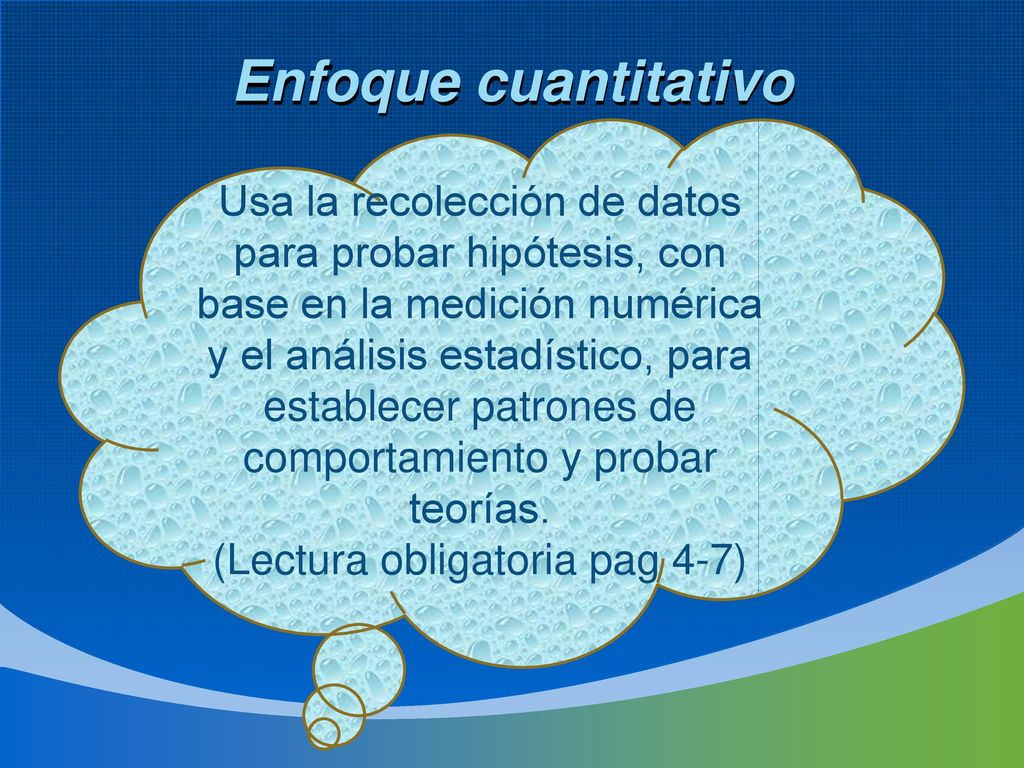 Enfoque cuantitativo

Usa la recolección de datos para probar hipótesis, con base en la medición numérica y el análisis estadístico, para establecer patrones de comportamiento y probar teorías.
(Lectura obligatoria pag 4-7)